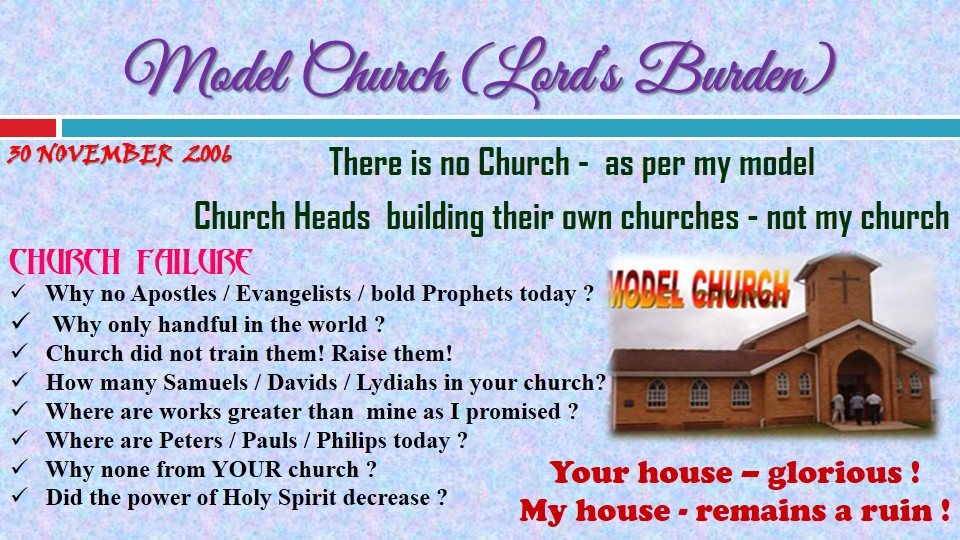 Model Church (Lord's Burden)

30 NOVEMBER 2006

There is no Church - as per my model

Church Heads building their own churches - not my church

CHURCH FAILURE

✓ Why no Apostles / Evangelists / bold Prophets today ?
✓ Why only handful in the world ?
✓ Church did not train them! Raise them!
✓ How many Samuels / Davids / Lydiahs in your church?
✓ Where are works greater than mine as I promised ?
✓ Where are Peters / Pauls / Philips today ?
✓ Why none from YOUR church ?
✓ Did the power of Holy Spirit decrease ?

MODEL CHURCH

Your house – glorious !
My house - remains a ruin !